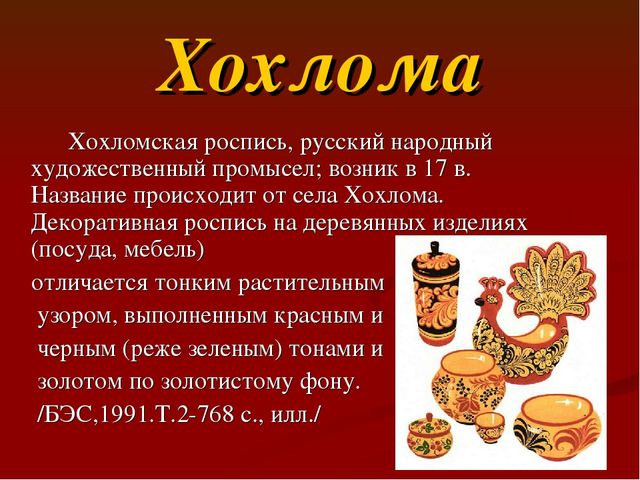 Хохлома

Хохломская роспись, русский народный художественный промысел; возник в 17 в. Название происходит от села Хохлома. Декоративная роспись на деревянных изделиях (посуда, мебель)
отличается тонким растительным узором, выполненным красным и черным (реже зеленым) тонами и золотом по золотистому фону.
/БЭС,1991.Т.2-768 с., илл./